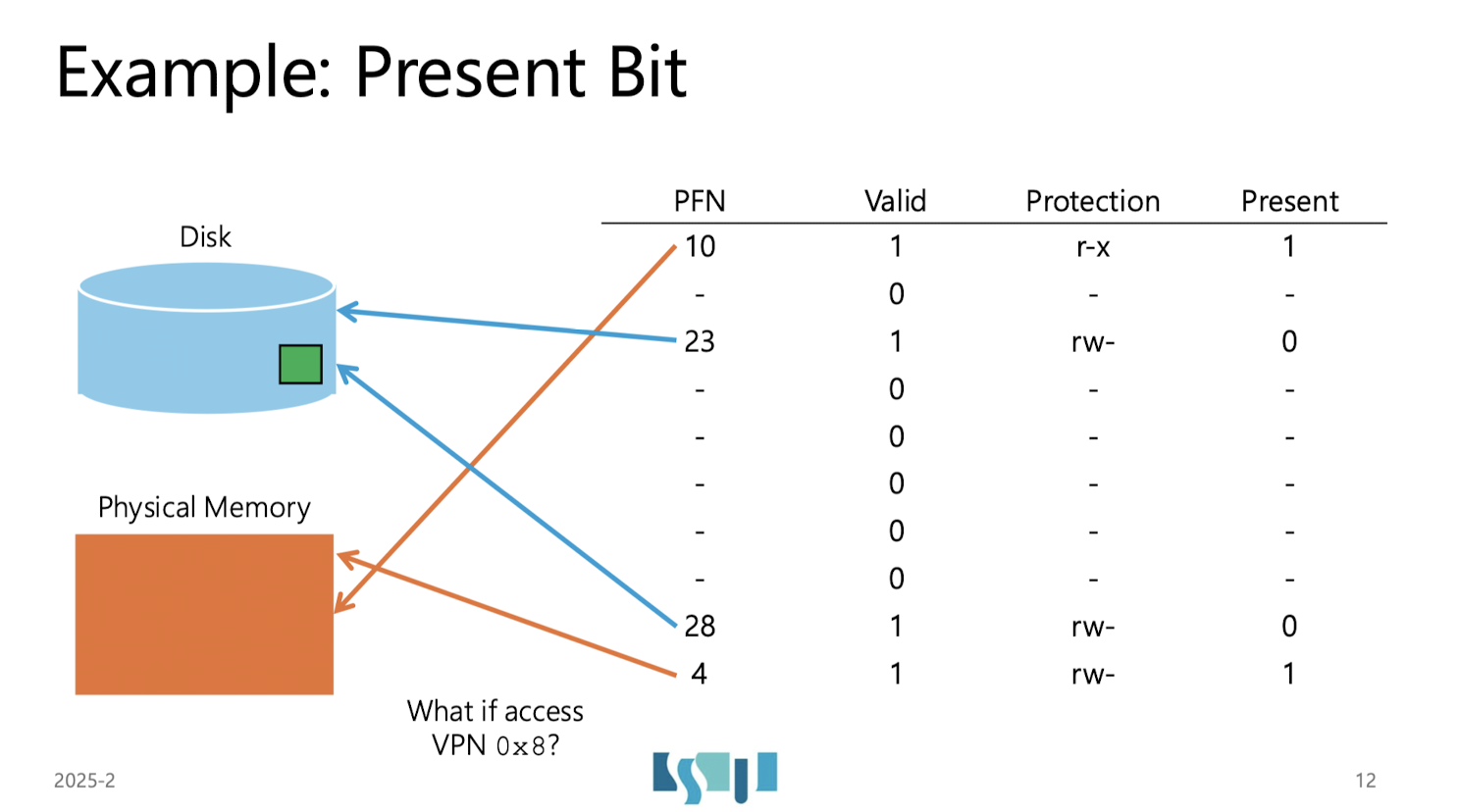 Example: Present Bit

Disk

Physical Memory

| PFN | Valid | Protection | Present |
|---|---|---|---|
| 10 | 1 | r-x | 1 |
| - | 0 | - | - |
| 23 | 1 | rw- | 0 |
| - | 0 | - | - |
| - | 0 | - | - |
| - | 0 | - | - |
| - | 0 | - | - |
| - | 0 | - | - |
| 28 | 1 | rw- | 0 |
| 4 | 1 | rw- | 1 |

What if access VPN 0x8?

2025-2

12